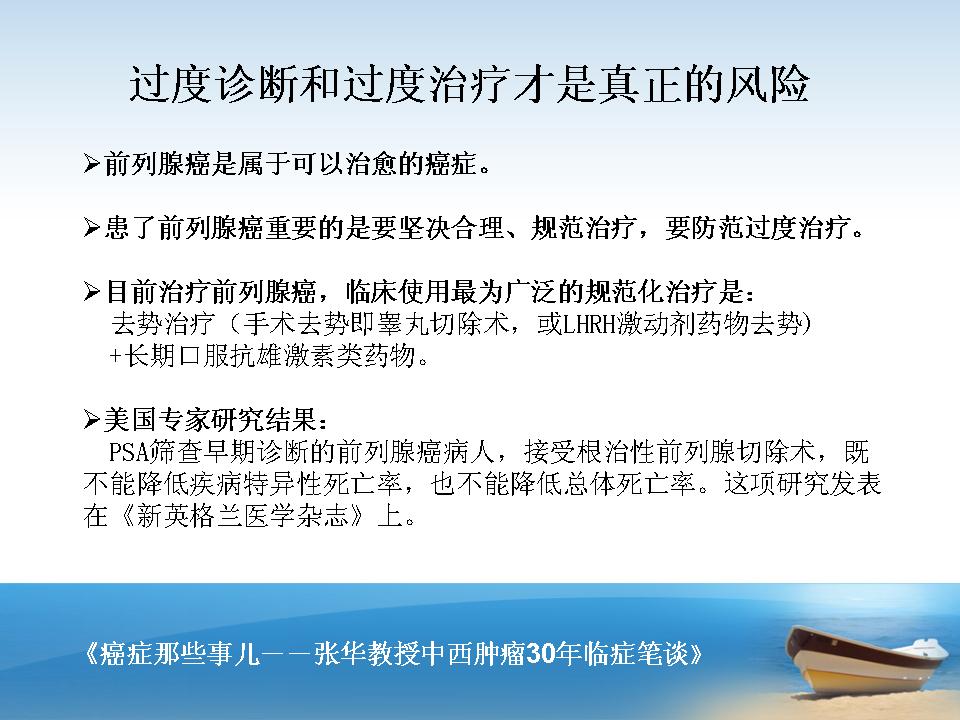 过度诊断和过度治疗才是真正的风险

➢前列腺癌是属于可以治愈的癌症。

➢患了前列腺癌重要的是要坚决合理、规范治疗，要防范过度治疗。

➢目前治疗前列腺癌，临床使用最为广泛的规范化治疗是：
去势治疗（手术去势即睾丸切除术，或LHRH激动剂药物去势）
+长期口服抗雄激素类药物。

➢美国专家研究结果：
PSA筛查早期诊断的前列腺癌病人，接受根治性前列腺切除术，既不能降低疾病特异性死亡率，也不能降低总体死亡率。这项研究发表在《新英格兰医学杂志》上。

《癌症那些事儿——张华教授中西肿瘤30年临症笔谈》